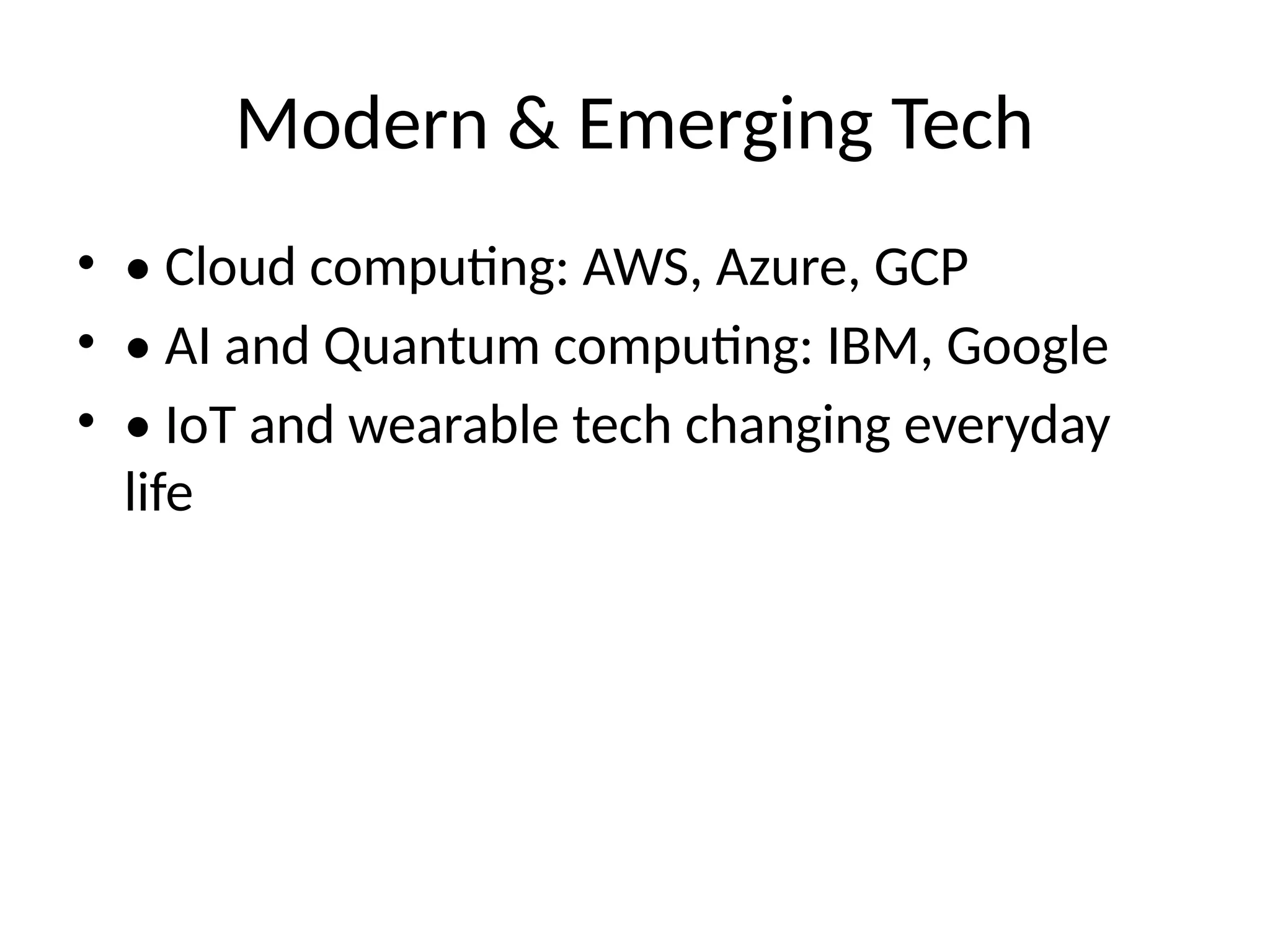 Modern & Emerging Tech

• • Cloud computing: AWS, Azure, GCP
• • AI and Quantum computing: IBM, Google
• • IoT and wearable tech changing everyday life